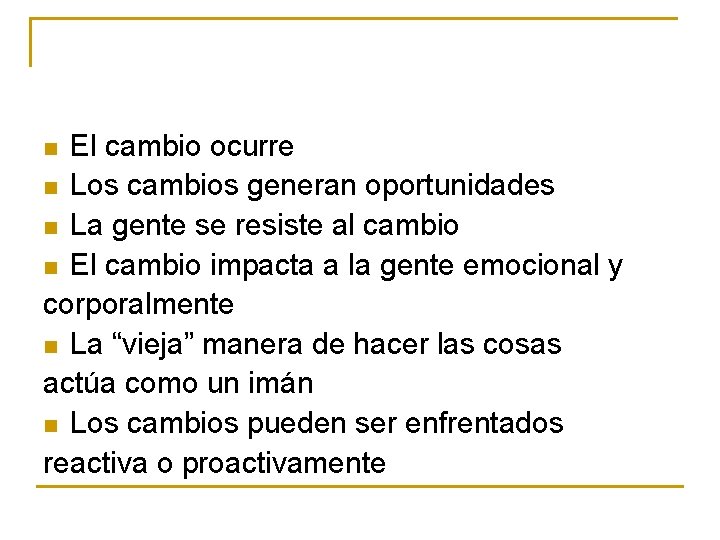 - El cambio ocurre
- Los cambios generan oportunidades
- La gente se resiste al cambio
- El cambio impacta a la gente emocional y corporalmente
- La “vieja” manera de hacer las cosas actúa como un imán
- Los cambios pueden ser enfrentados reactiva o proactivamente